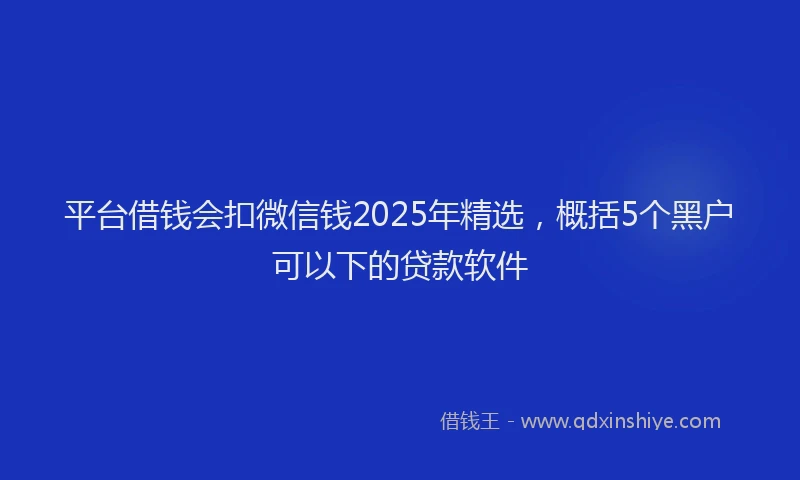 平台借钱会扣微信钱2025年精选，概括5个黑户可以下的贷款软件

借钱王 - www.qdxinshiye.com